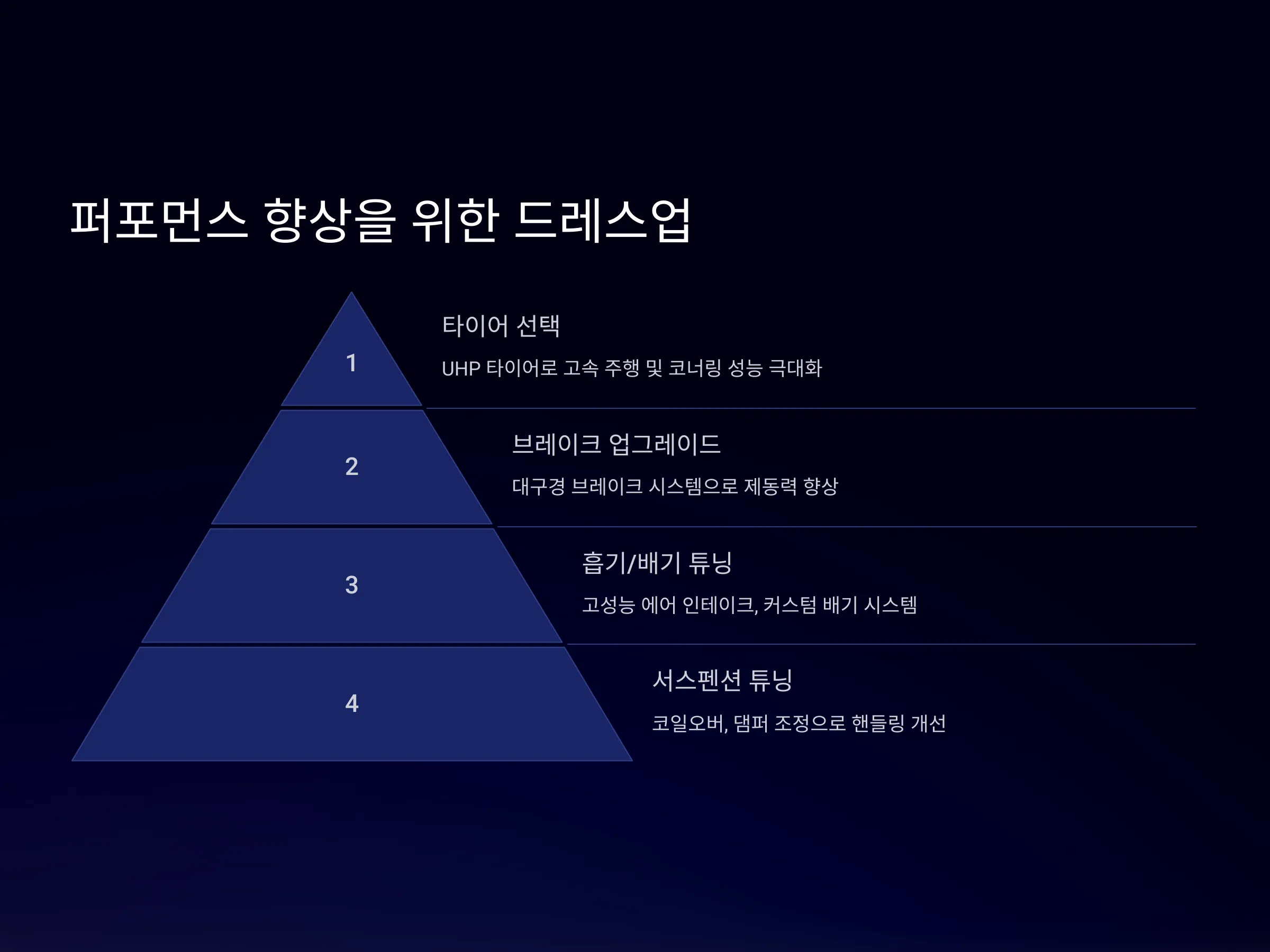 퍼포먼스 향상을 위한 드레스업

1

타이어 선택

UHP 타이어로 고속 주행 및 코너링 성능 극대화

2

브레이크 업그레이드

대구경 브레이크 시스템으로 제동력 향상

3

흡기/배기 튜닝

고성능 에어 인테이크, 커스텀 배기 시스템

4

서스펜션 튜닝

코일오버, 댐퍼 조정으로 핸들링 개선